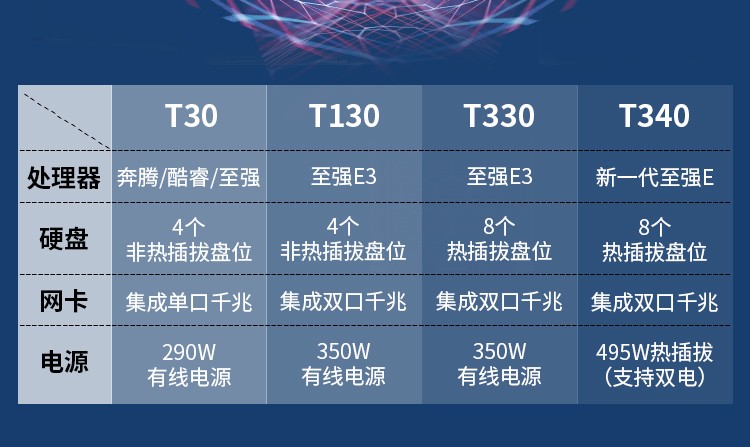 |  | T30 | T130 | T330 | T340 |
|---|---|---|---|---|
| 处理器 | 奔腾/酷睿/至强 | 至强E3 | 至强E3 | 新一代至强E |
| 硬盘 | 4个 非热插拔盘位 | 4个 非热插拔盘位 | 8个 热插拔盘位 | 8个 热插拔盘位 |
| 网卡 | 集成单口千兆 | 集成双口千兆 | 集成双口千兆 | 集成双口千兆 |
| 电源 | 290W 有线电源 | 350W 有线电源 | 350W 有线电源 | 495W热插拔 （支持双电） |